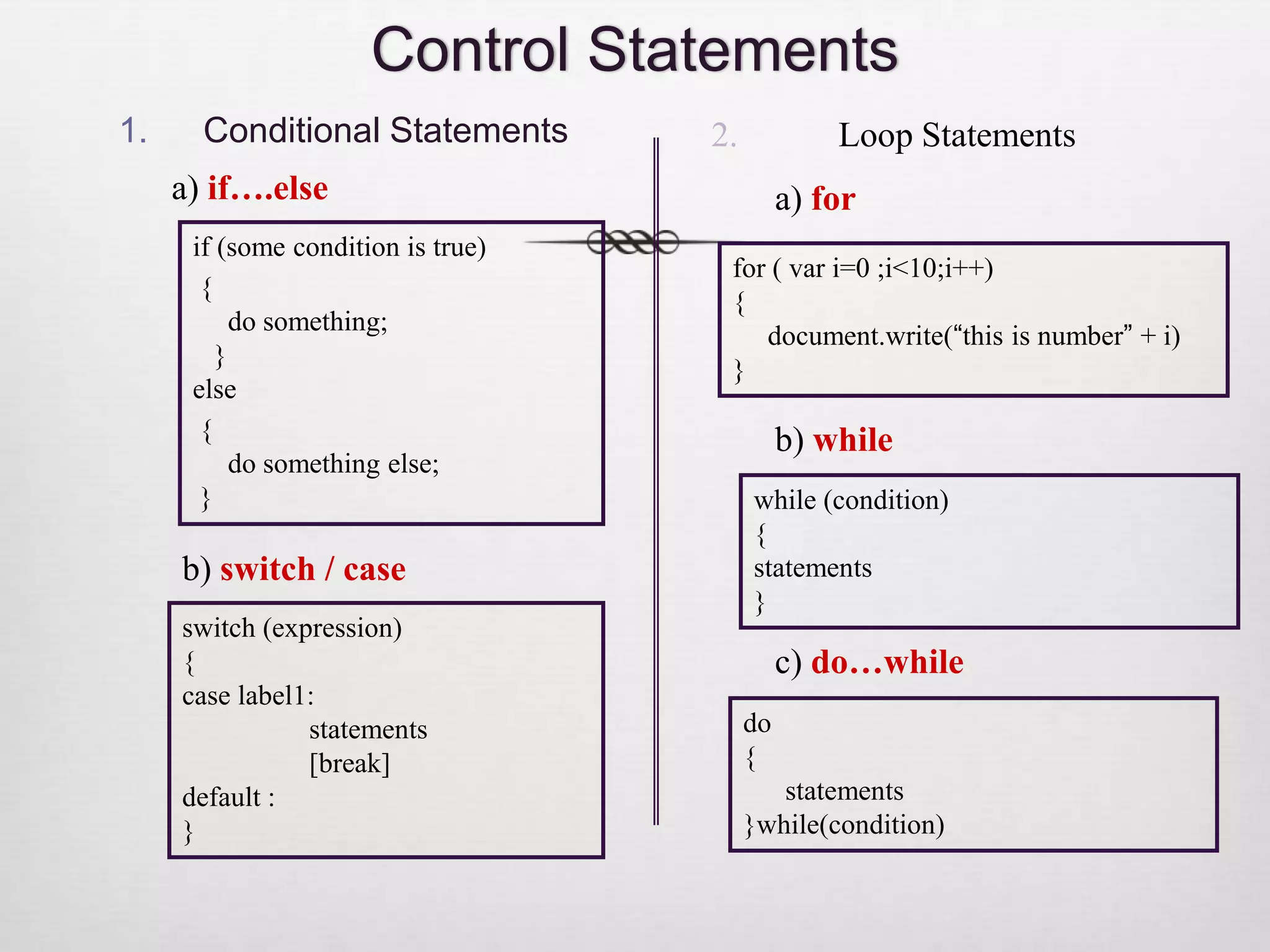 Control Statements

1. Conditional Statements

a) if….else

if (some condition is true)
{
do something;
}
else
{
do something else;
}

b) switch / case

switch (expression)
{
case label1:
statements
[break]
default :
}

2. Loop Statements

a) for

for ( var i=0 ;i<10;i++)
{
document.write(“this is number” + i)
}

b) while

while (condition)
{
statements
}

c) do…while

do
{
statements
}while(condition)